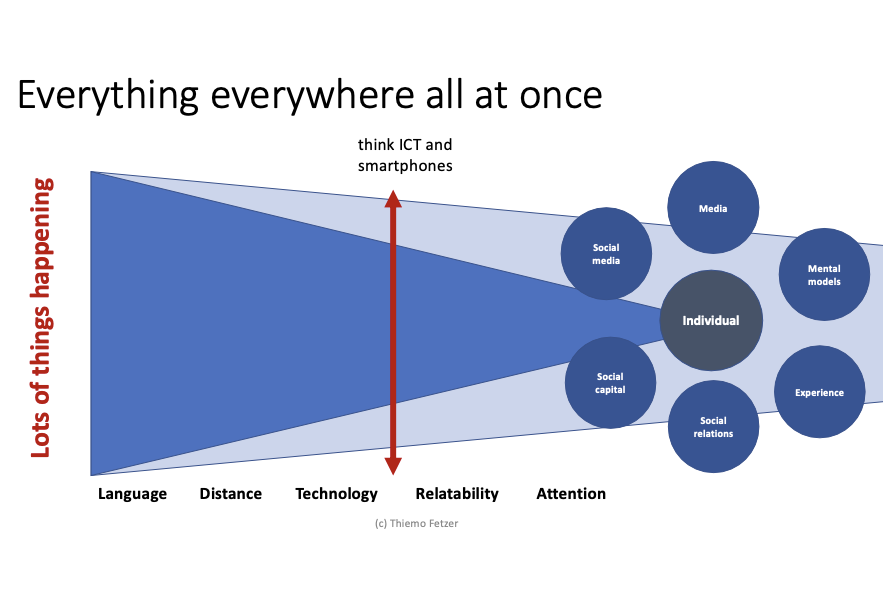 Everything everywhere all at once

Lots of things happening

think ICT and smartphones

Media

Social media

Mental models

Individual

Social capital

Experience

Social relations

Language Distance Technology Relatability Attention

(c) Thiemo Fetzer